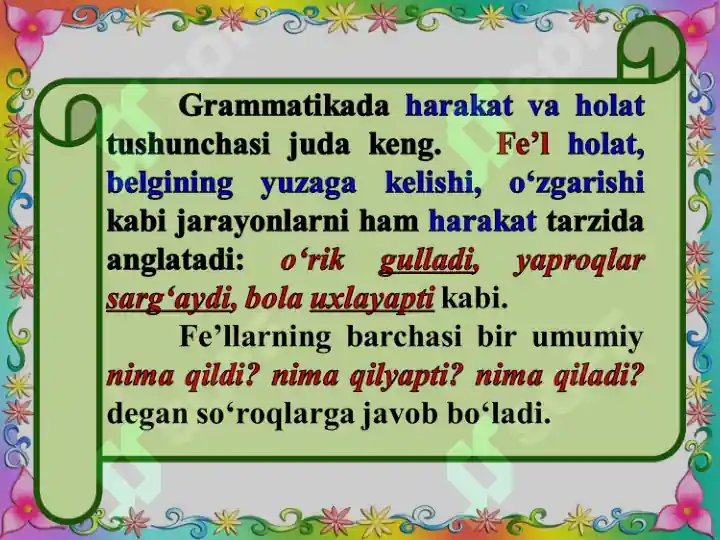 Grammatikada harakat va holat tushunchasi juda keng. Fe’l holat, belgining yuzaga kelishi, o‘zgarishi kabi jarayonlarni ham harakat tarzida anglatadi: o‘rik gulladi, yaproqlar sarg‘aydi, bola uxlayapti kabi.

Fe’llarning barchasi bir umumiy nima qildi? nima qilyapti? nima qiladi? degan so‘roqlarga javob bo‘ladi.